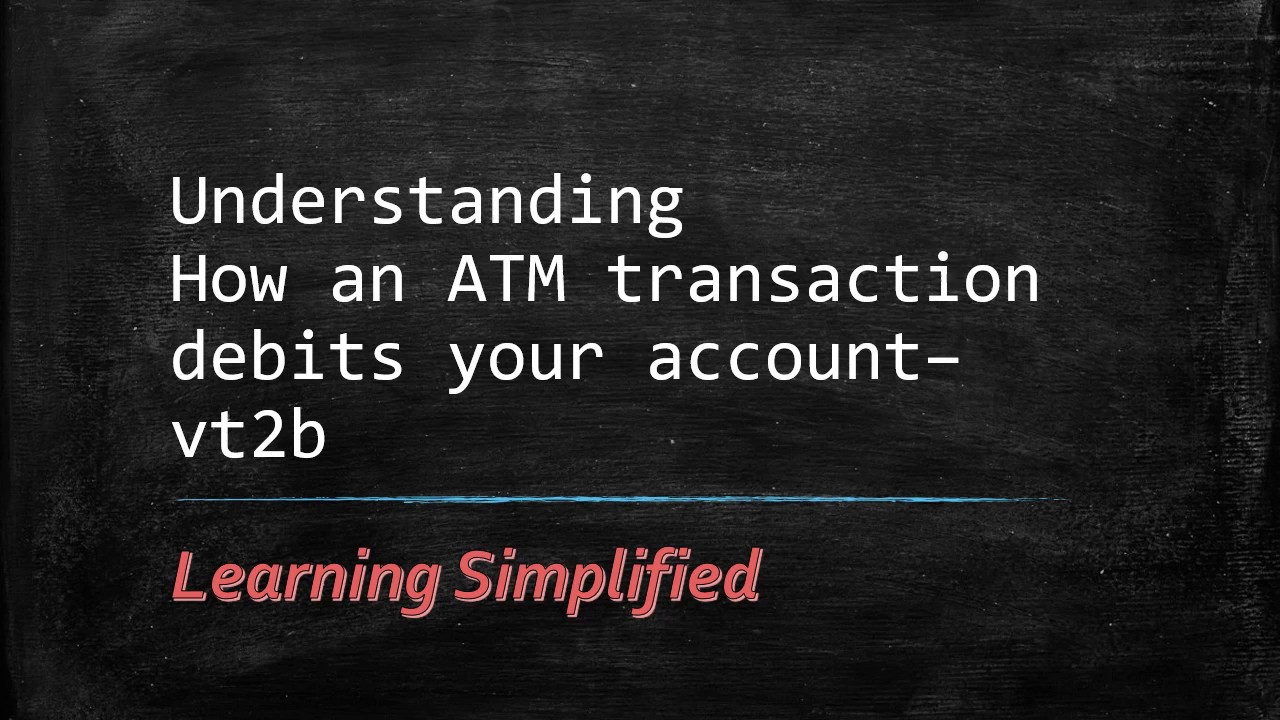 Understanding
How an ATM transaction debits your account– vt2b

Learning Simplified